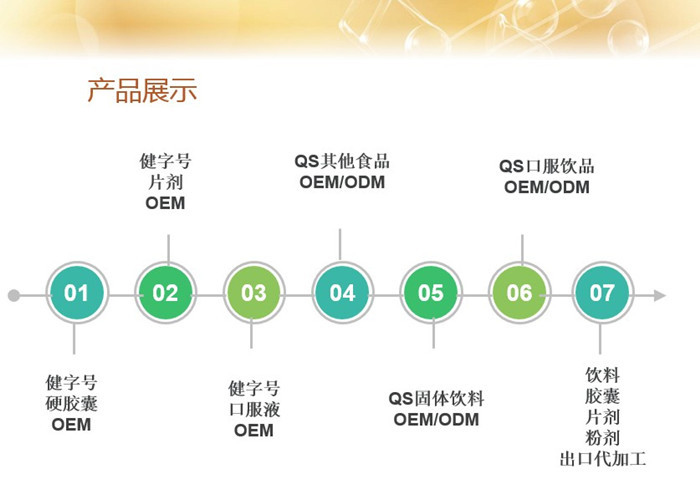 产品展示

健字号
片剂
OEM

QS其他食品
OEM/ODM

QS口服饮品
OEM/ODM

01

02

03

04

05

06

07

健字号
硬胶囊
OEM

健字号
口服液
OEM

QS固体饮料
OEM/ODM

饮料
胶囊
片剂
粉剂
出口代加工